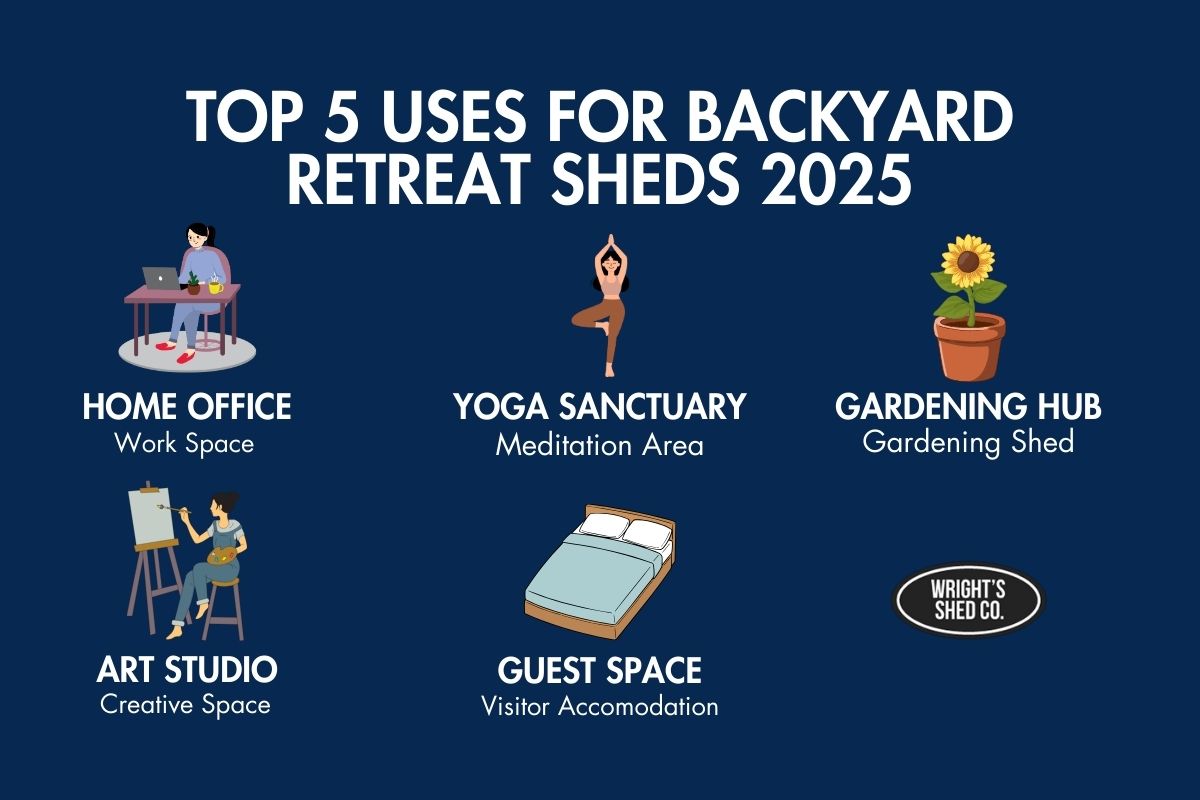 TOP 5 USES FOR BACKYARD RETREAT SHEDS 2025

HOME OFFICE
Work Space

YOGA SANCTUARY
Meditation Area

GARDENING HUB
Gardening Shed

ART STUDIO
Creative Space

GUEST SPACE
Visitor Accomodation

WRIGHT'S SHED CO.